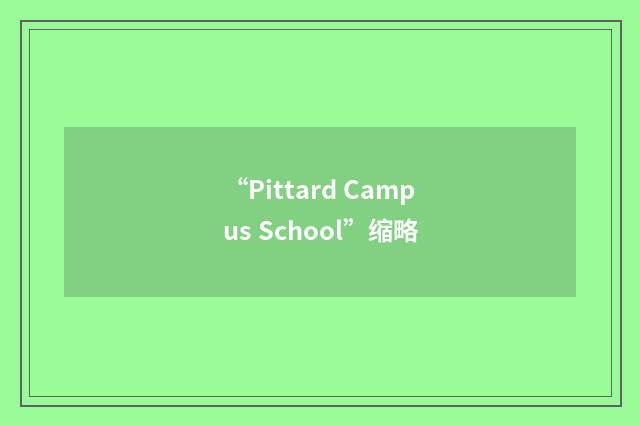 “Pittard Campus School”缩略